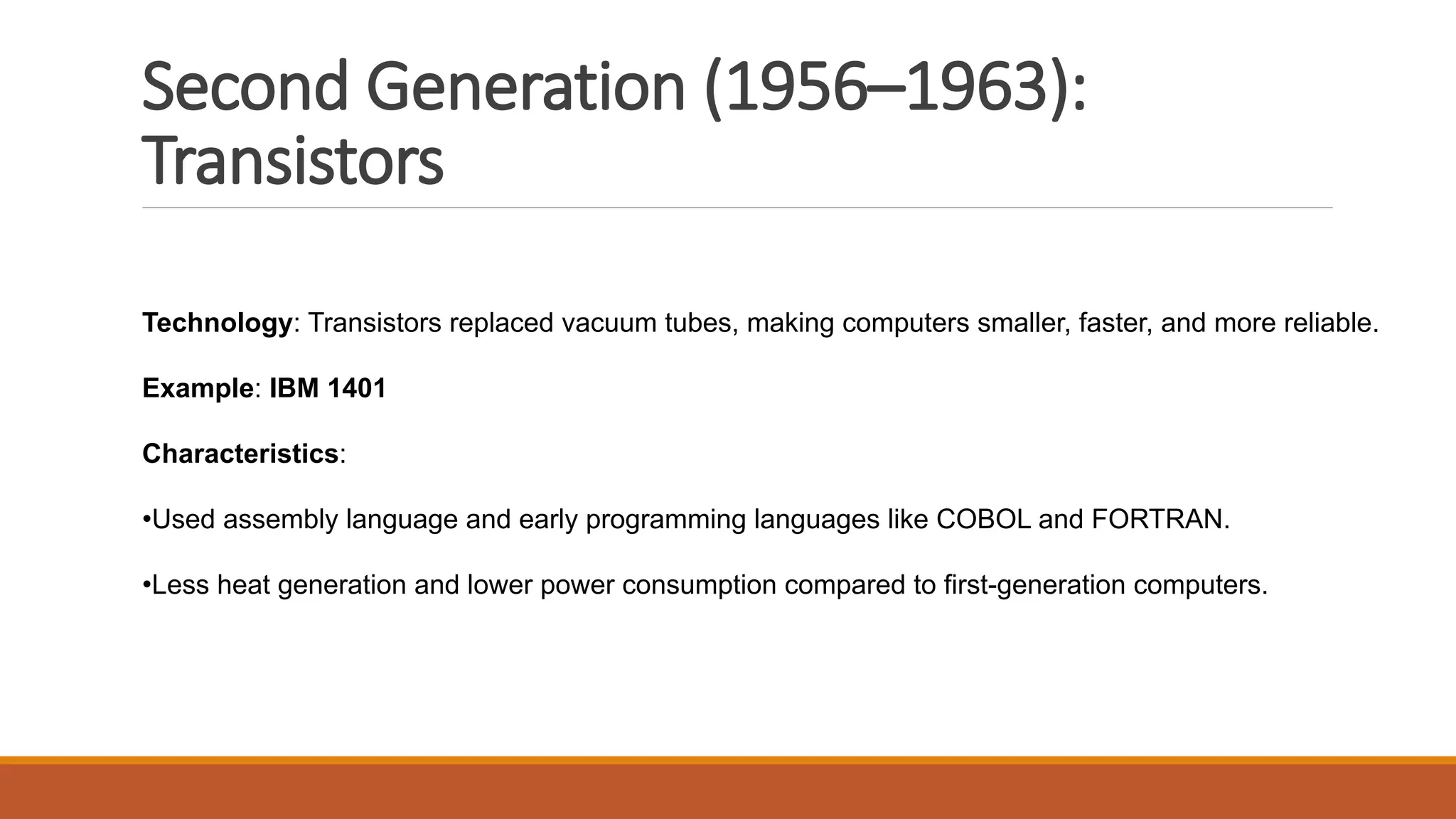 Second Generation (1956–1963): Transistors

Technology: Transistors replaced vacuum tubes, making computers smaller, faster, and more reliable.

Example: IBM 1401

Characteristics:

•Used assembly language and early programming languages like COBOL and FORTRAN.

•Less heat generation and lower power consumption compared to first-generation computers.